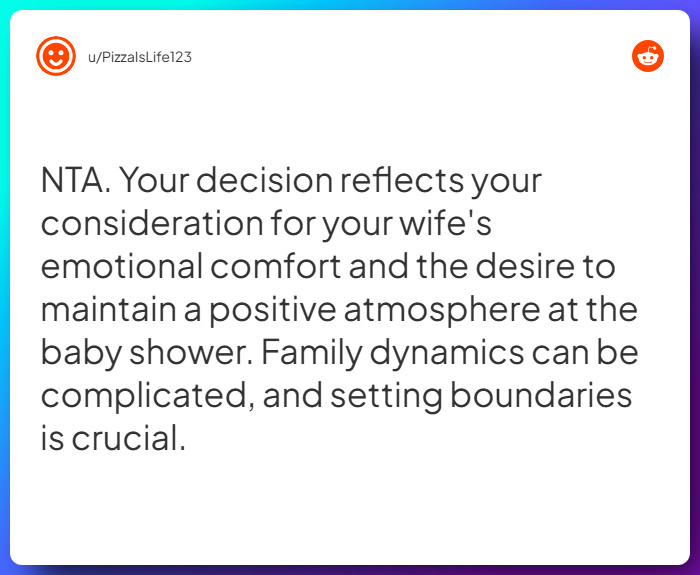 u/PizzaIsLife123

NTA. Your decision reflects your consideration for your wife's emotional comfort and the desire to maintain a positive atmosphere at the baby shower. Family dynamics can be complicated, and setting boundaries is crucial.